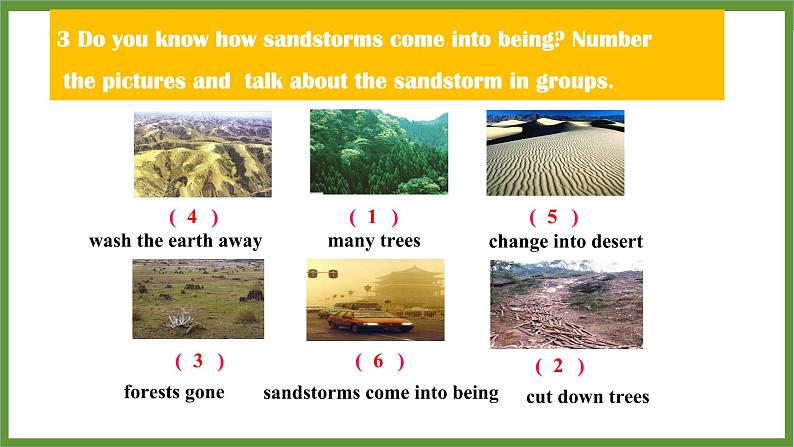 3 Do you know how sandstorms come into being? Number the pictures and talk about the sandstorm in groups.

( 4 )
wash the earth away

( 1 )
many trees

( 5 )
change into desert

( 3 )
forests gone

( 6 )
sandstorms come into being

( 2 )
cut down trees